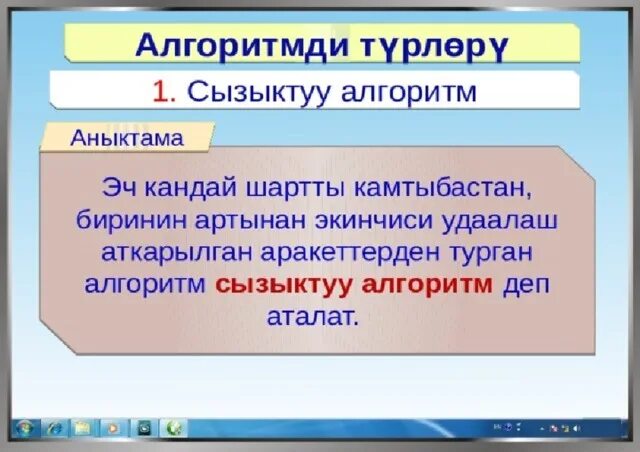 Алгоритмди түрлөрү

1. Сызыктуу алгоритм

Аныктама

Эч кандай шартты камтыбастан, биринин артынан экинчиси удаалаш аткарылган аракеттерден турган алгоритм сызыктуу алгоритм деп аталат.